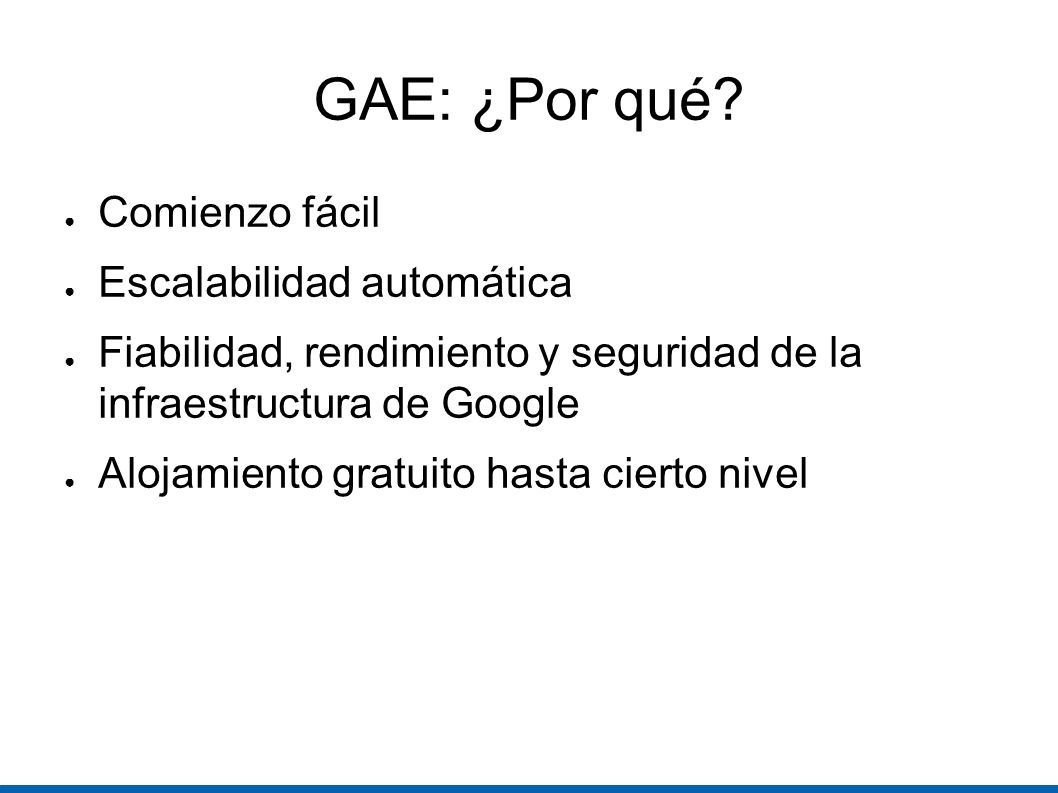 GAE: ¿Por qué?

● Comienzo fácil
● Escalabilidad automática
● Fiabilidad, rendimiento y seguridad de la infraestructura de Google
● Alojamiento gratuito hasta cierto nivel